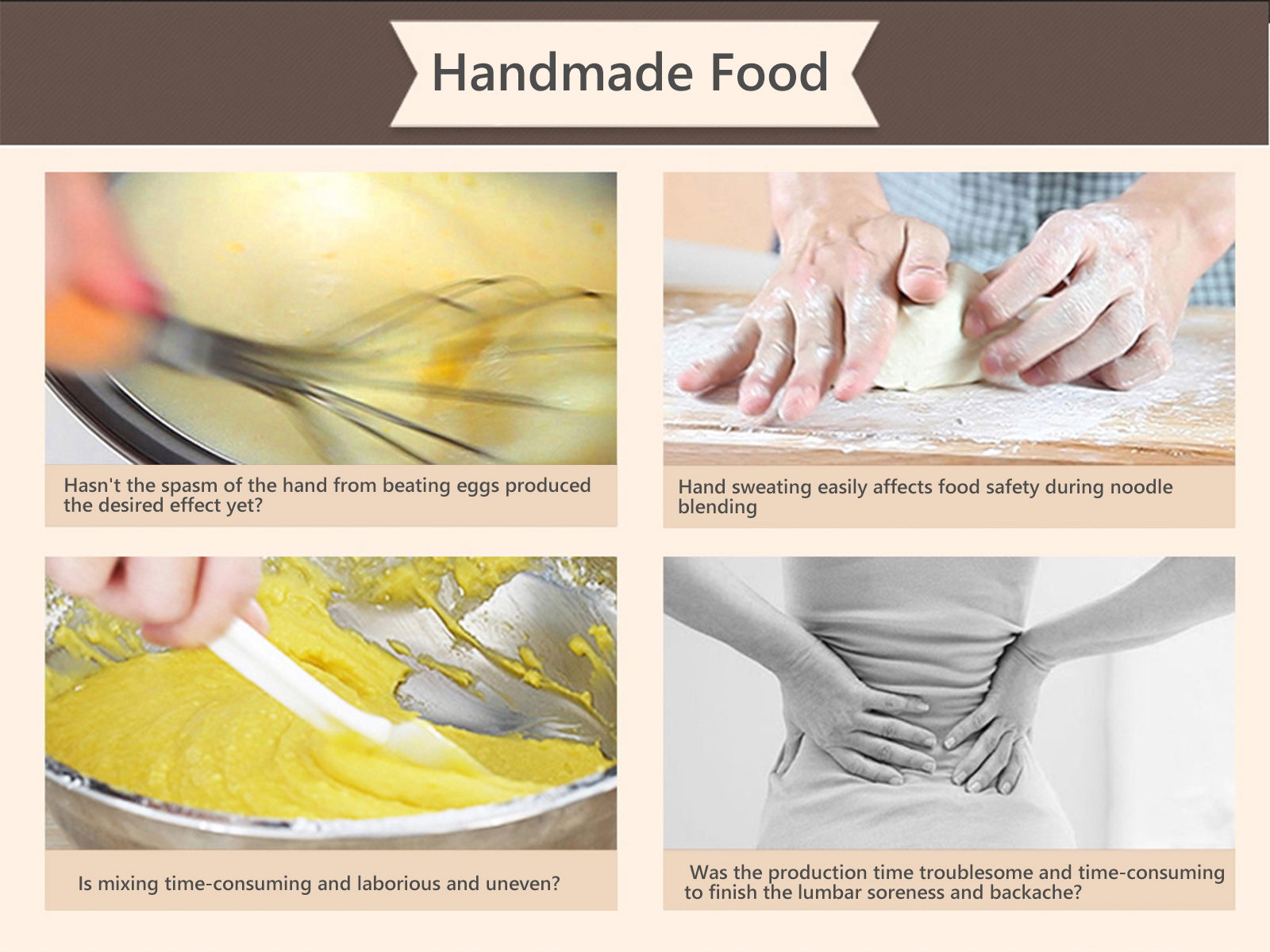 Handmade Food

Hasn't the spasm of the hand from beating eggs produced the desired effect yet?

Hand sweating easily affects food safety during noodle blending

Is mixing time-consuming and laborious and uneven?

Was the production time troublesome and time-consuming to finish the lumbar soreness and backache?